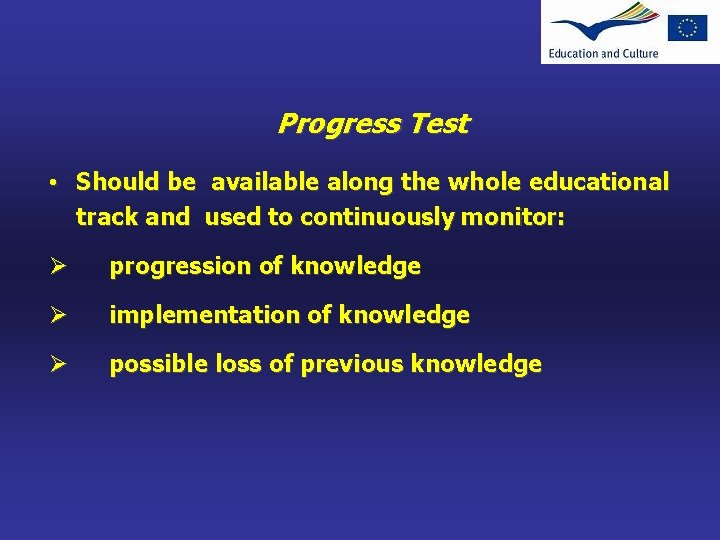 Education and Culture

Progress Test

• Should be available along the whole educational track and used to continuously monitor:

➢ progression of knowledge

➢ implementation of knowledge

➢ possible loss of previous knowledge